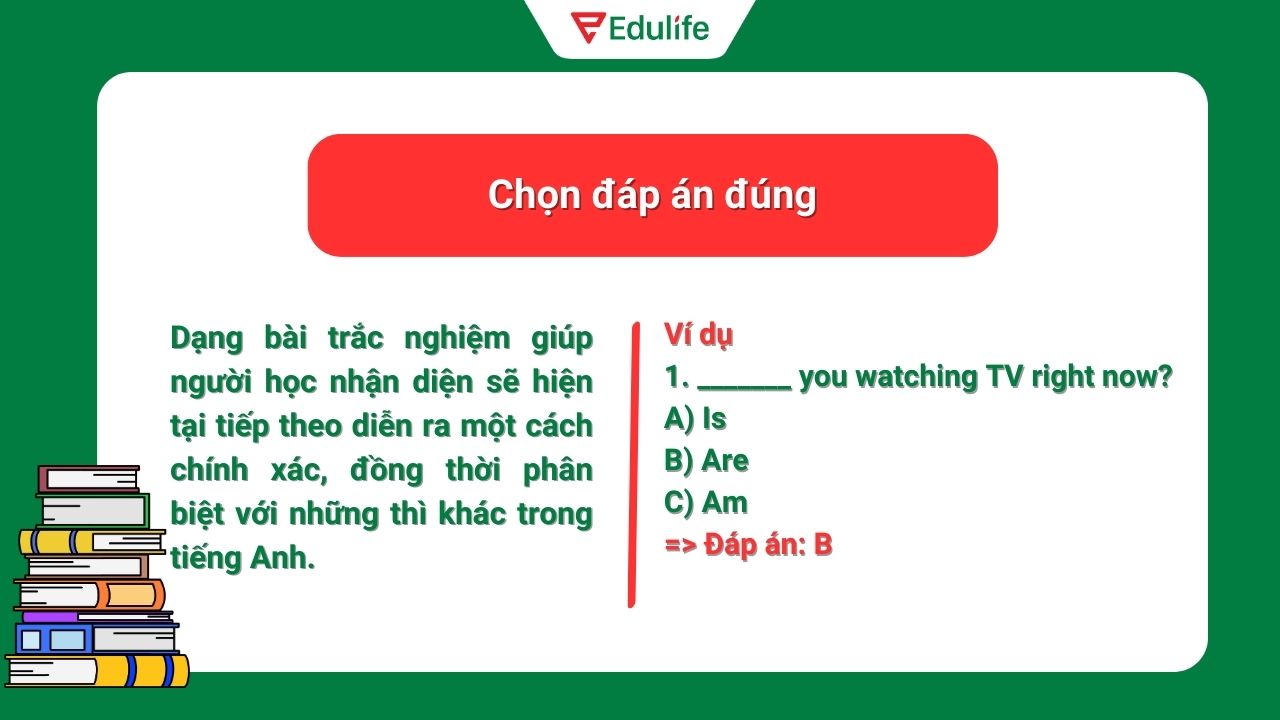 Edulife

Chọn đáp án đúng

Dạng bài trắc nghiệm giúp người học nhận diện sẽ hiện tại tiếp theo diễn ra một cách chính xác, đồng thời phân biệt với những thì khác trong tiếng Anh.

Ví dụ
1. _______ you watching TV right now?
A) Is
B) Are
C) Am
=> Đáp án: B